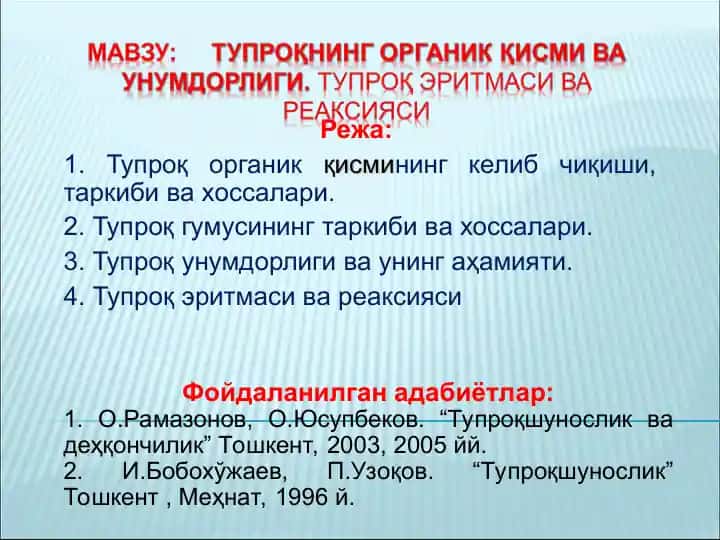 МАВЗУ: ТУПРОҚНИНГ ОРГАНИК ҚИСМИ ВА УНУМДОРЛИГИ. ТУПРОҚ ЭРИТМАСИ ВА РЕАКСИЯСИ

Режа:

1. Тупроқ органик қисмининг келиб чиқиши, таркиби ва хоссалари.

2. Тупроқ гумусининг таркиби ва хоссалари.

3. Тупроқ унумдорлиги ва унинг аҳамияти.

4. Тупроқ эритмаси ва реаксияси

Фойдаланилган адабиётлар:

1. О.Рамазонов, О.Юсупбеков. “Тупроқшунослик ва деҳқончилик” Тошкент, 2003, 2005 йй.

2. И.Бобохўжаев, П.Узоқов. “Тупроқшунослик” Тошкент , Меҳнат, 1996 й.